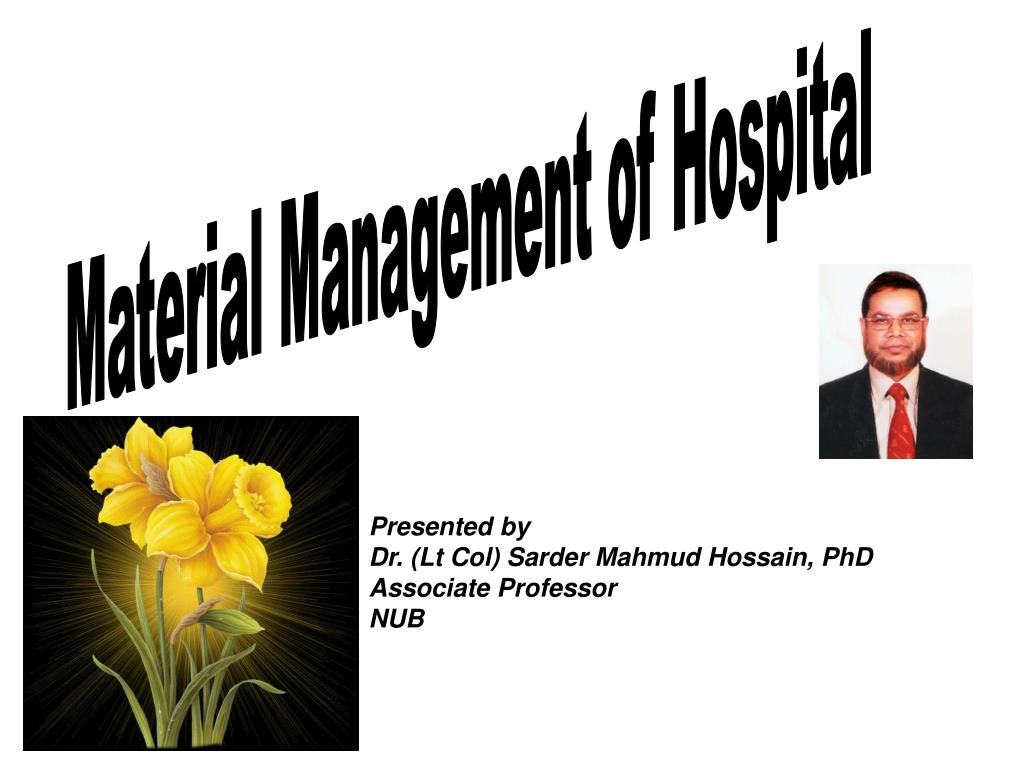 Material Management of Hospital

Presented by
Dr. (Lt Col) Sarder Mahmud Hossain, PhD
Associate Professor
NUB